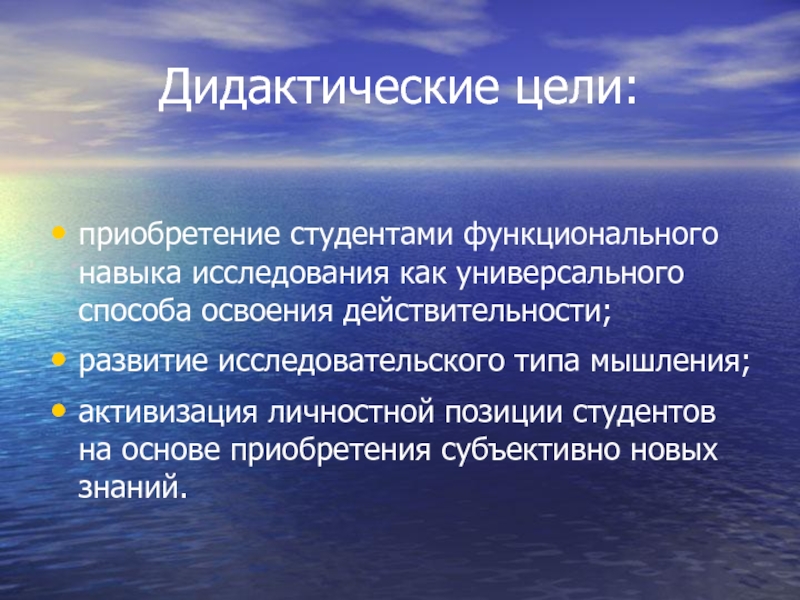 Дидактические цели:

• приобретение студентами функционального навыка исследования как универсального способа освоения действительности;

• развитие исследовательского типа мышления;

• активизация личностной позиции студентов на основе приобретения субъективно новых знаний.